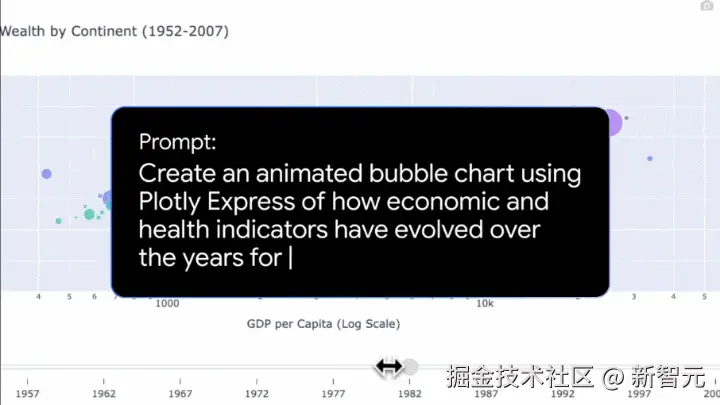 Wealth by Continent (1952-2007)

Prompt:
Create an animated bubble chart using Plotly Express of how economic and health indicators have evolved over the years for |

4 5 6 7 1000 10k 2 3 4 5

GDP per Capita (Log Scale)

1957 1962 1967 1972 1977 1982 1987 1992 1997 200

掘金技术社区 @ 新智元